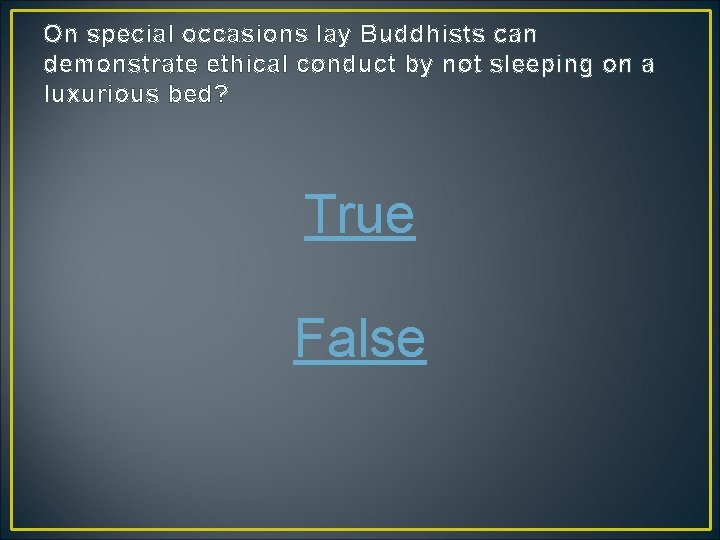 On special occasions lay Buddhists can demonstrate ethical conduct by not sleeping on a luxurious bed?

True

False